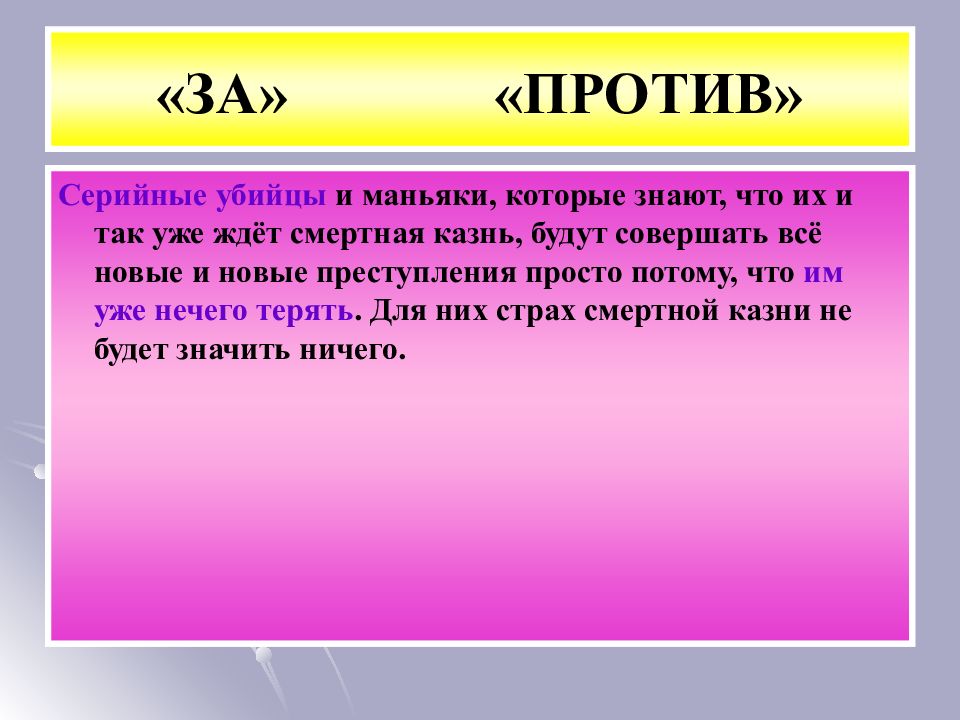 «ЗА» «ПРОТИВ»

Серийные убийцы и маньяки, которые знают, что их и так уже ждёт смертная казнь, будут совершать всё новые и новые преступления просто потому, что им уже нечего терять. Для них страх смертной казни не будет значить ничего.